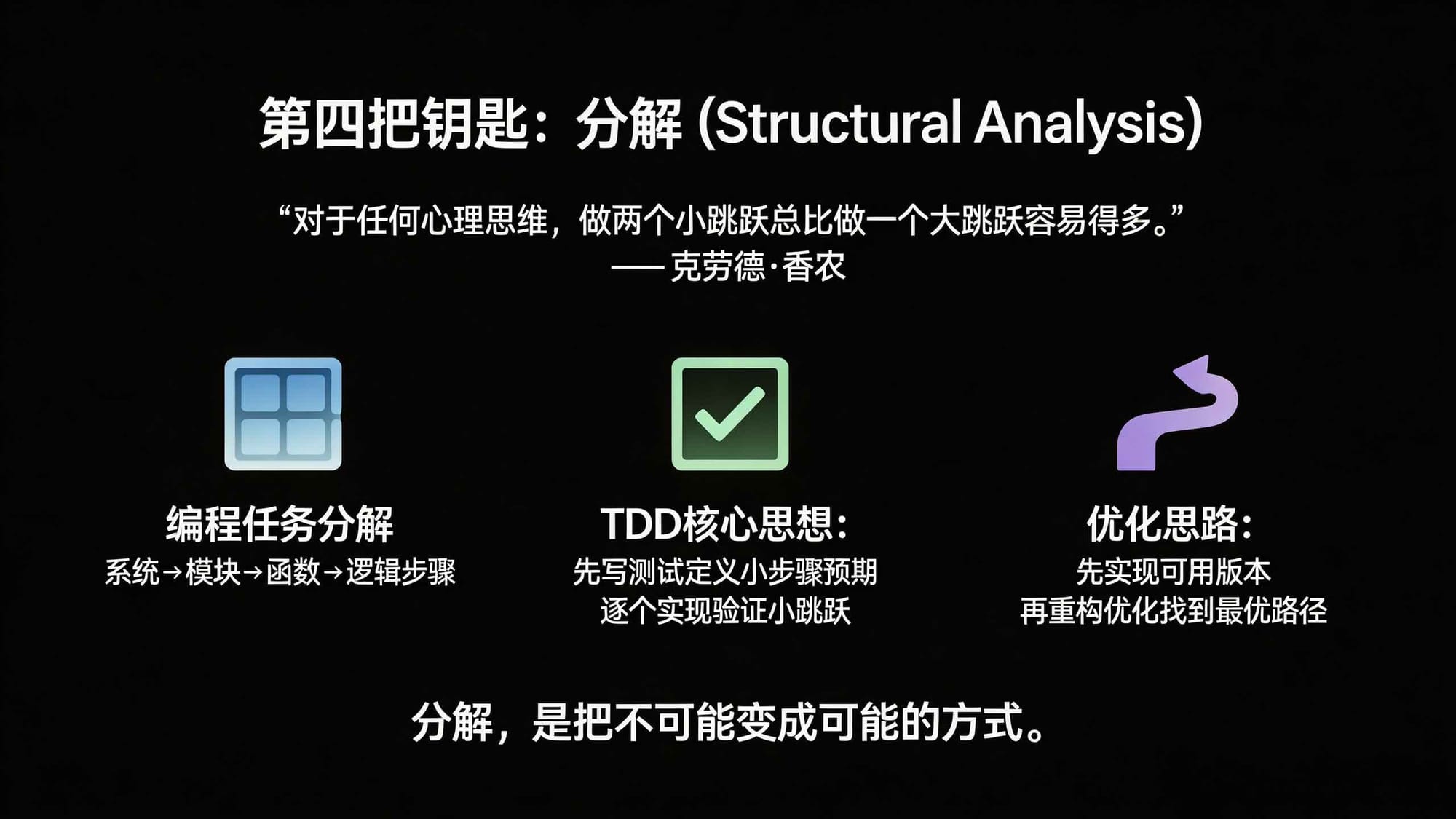 第四把钥匙：分解 (Structural Analysis)

“对于任何心理思维，做两个小跳跃总比做一个大跳跃容易得多。”
—— 克劳德·香农

编程任务分解
系统→模块→函数→逻辑步骤

TDD核心思想：
先写测试定义小步骤预期
逐个实现验证小跳跃

优化思路：
先实现可用版本
再重构优化找到最优路径

分解，是把不可能变成可能的方式。